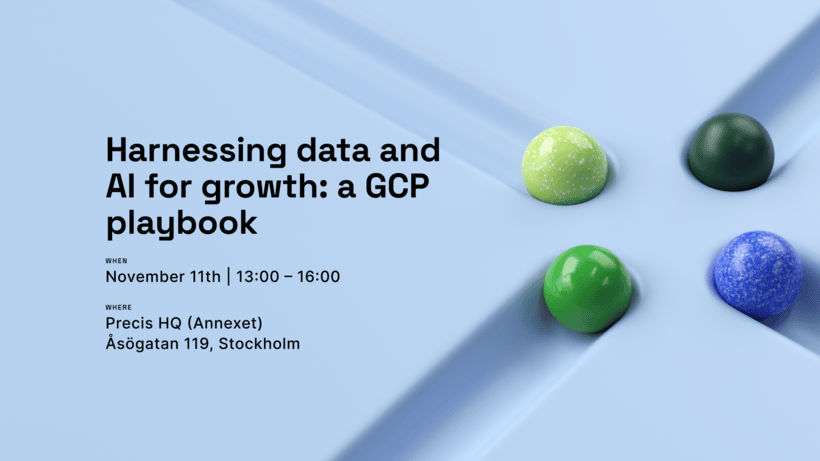 Harnessing data and AI for growth: a GCP playbook

WHEN
November 11th | 13:00 – 16:00

WHERE
Precis HQ (Annexet)
Åsögatan 119, Stockholm